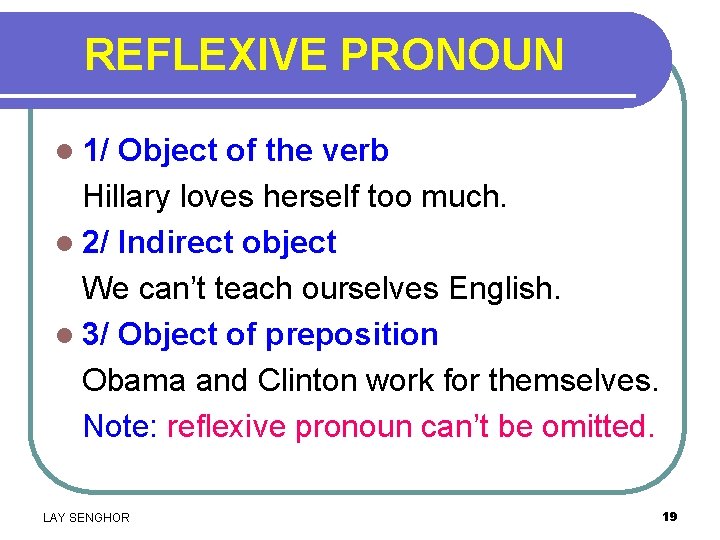 REFLEXIVE PRONOUN

1/ Object of the verb

Hillary loves herself too much.

2/ Indirect object

We can’t teach ourselves English.

3/ Object of preposition

Obama and Clinton work for themselves.

Note: reflexive pronoun can’t be omitted.

LAY SENGHOR

19